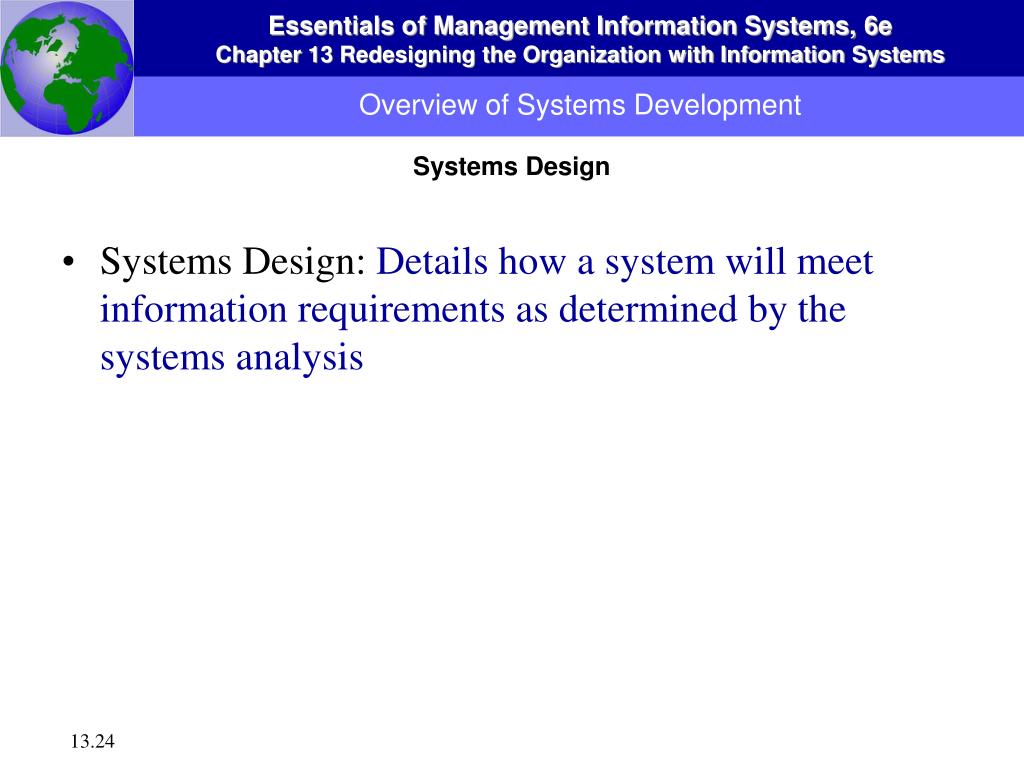 Essentials of Management Information Systems, 6e
Chapter 13 Redesigning the Organization with Information Systems

Overview of Systems Development

Systems Design

• Systems Design: Details how a system will meet information requirements as determined by the systems analysis

13.24